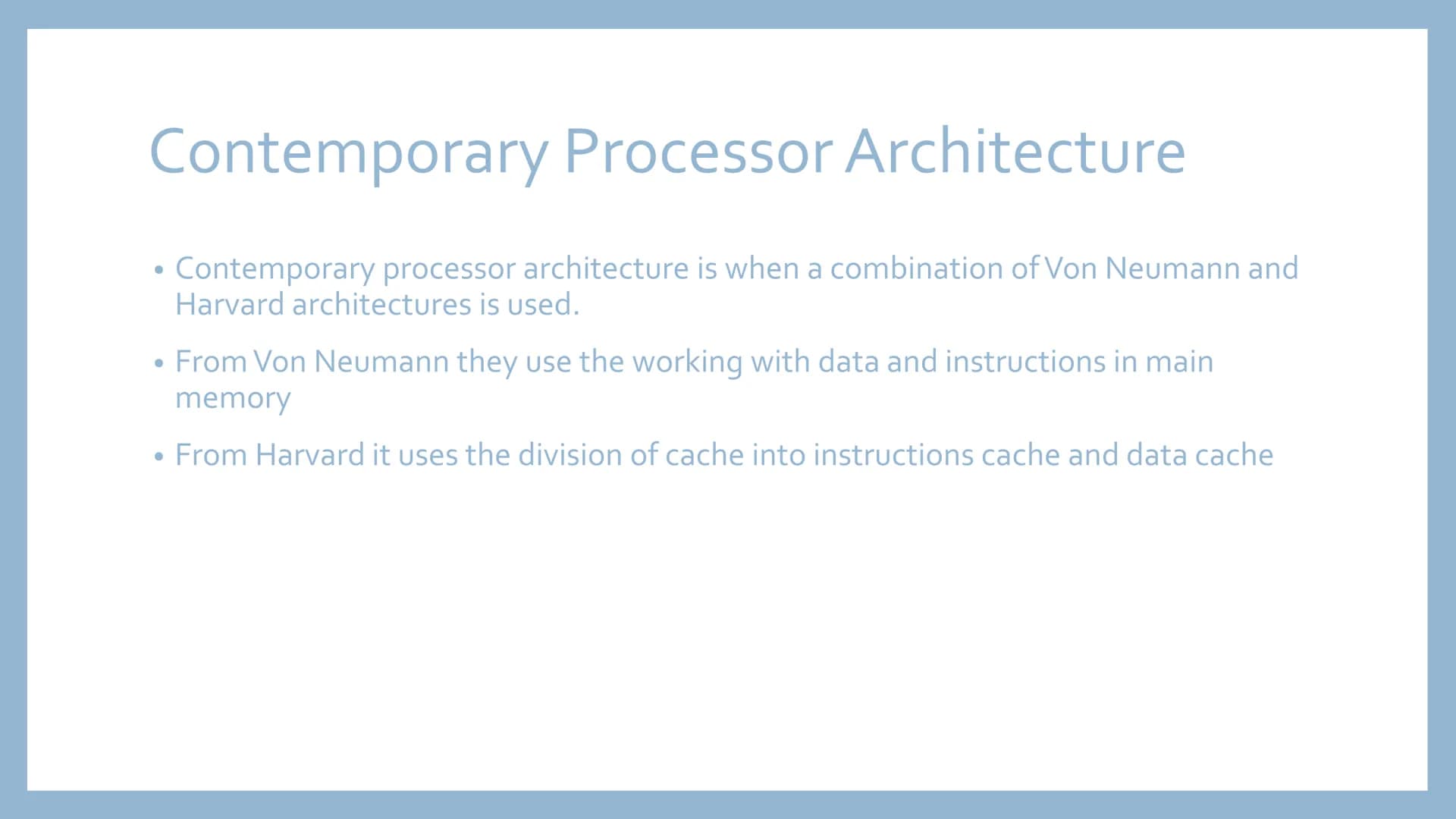 Contemporary Processor Architecture

• Contemporary processor architecture is when a combination of Von Neumann and Harvard architectures is used.

• From Von Neumann they use the working with data and instructions in main memory

• From Harvard it uses the division of cache into instructions cache and data cache